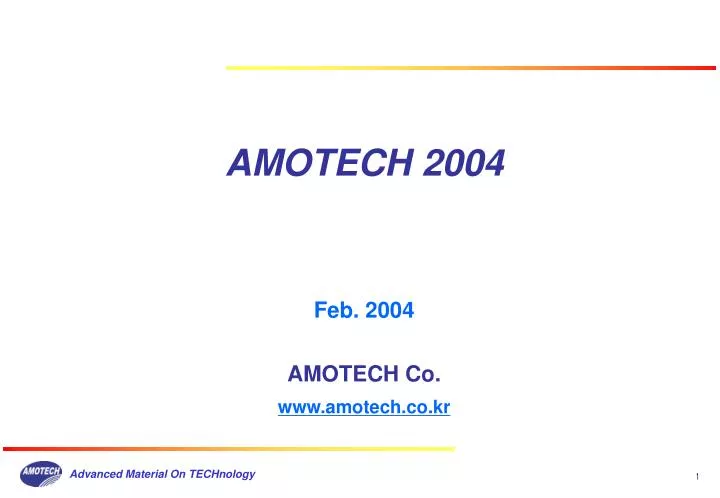 AMOTECH 2004

Feb. 2004

AMOTECH Co.

www.amotech.co.kr

AMOTECH Advanced Material On TECHnology

1